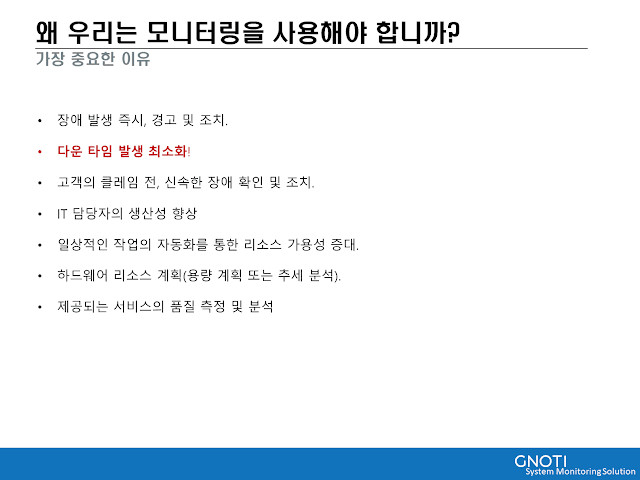 왜 우리는 모니터링을 사용해야 합니까?
가장 중요한 이유

• 장애 발생 즉시, 경고 및 조치.

• 다운 타임 발생 최소화!

• 고객의 클레임 전, 신속한 장애 확인 및 조치.

• IT 담당자의 생산성 향상

• 일상적인 작업의 자동화를 통한 리소스 가용성 증대.

• 하드웨어 리소스 계획(용량 계획 또는 추세 분석).

• 제공되는 서비스의 품질 측정 및 분석

GNOTI
System Monitoring Solution